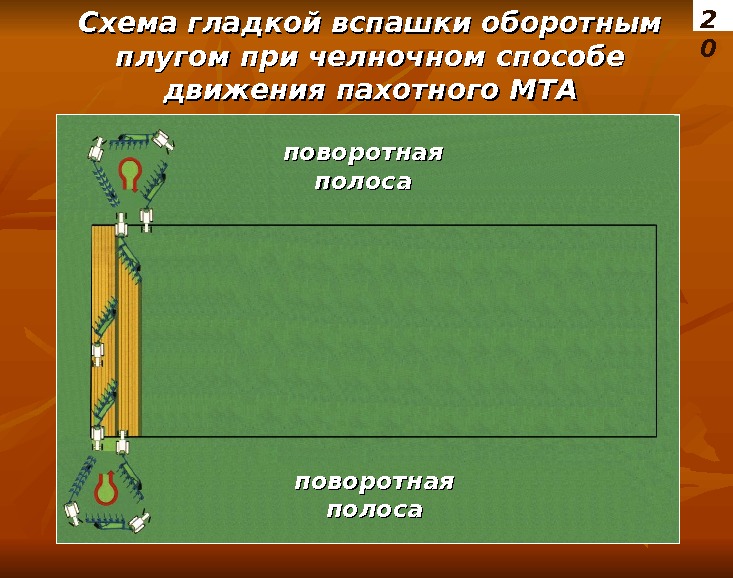 Схема гладкой вспашки оборотным плугом при челночном способе движения пахотного МТА

20

поворотная полоса

поворотная полоса